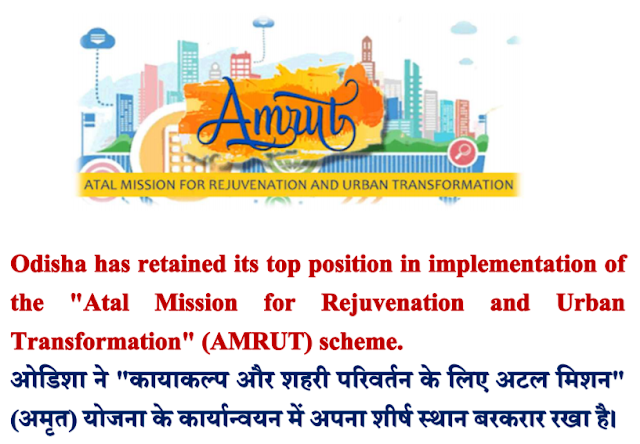 Amrut

ATAL MISSION FOR REJUVENATION AND URBAN TRANSFORMATION

Odisha has retained its top position in implementation of the "Atal Mission for Rejuvenation and Urban Transformation" (AMRUT) scheme.
ओडिशा ने "कायाकल्प और शहरी परिवर्तन के लिए अटल मिशन" (अमृत) योजना के कार्यान्वयन में अपना शीर्ष स्थान बरकरार रखा है।